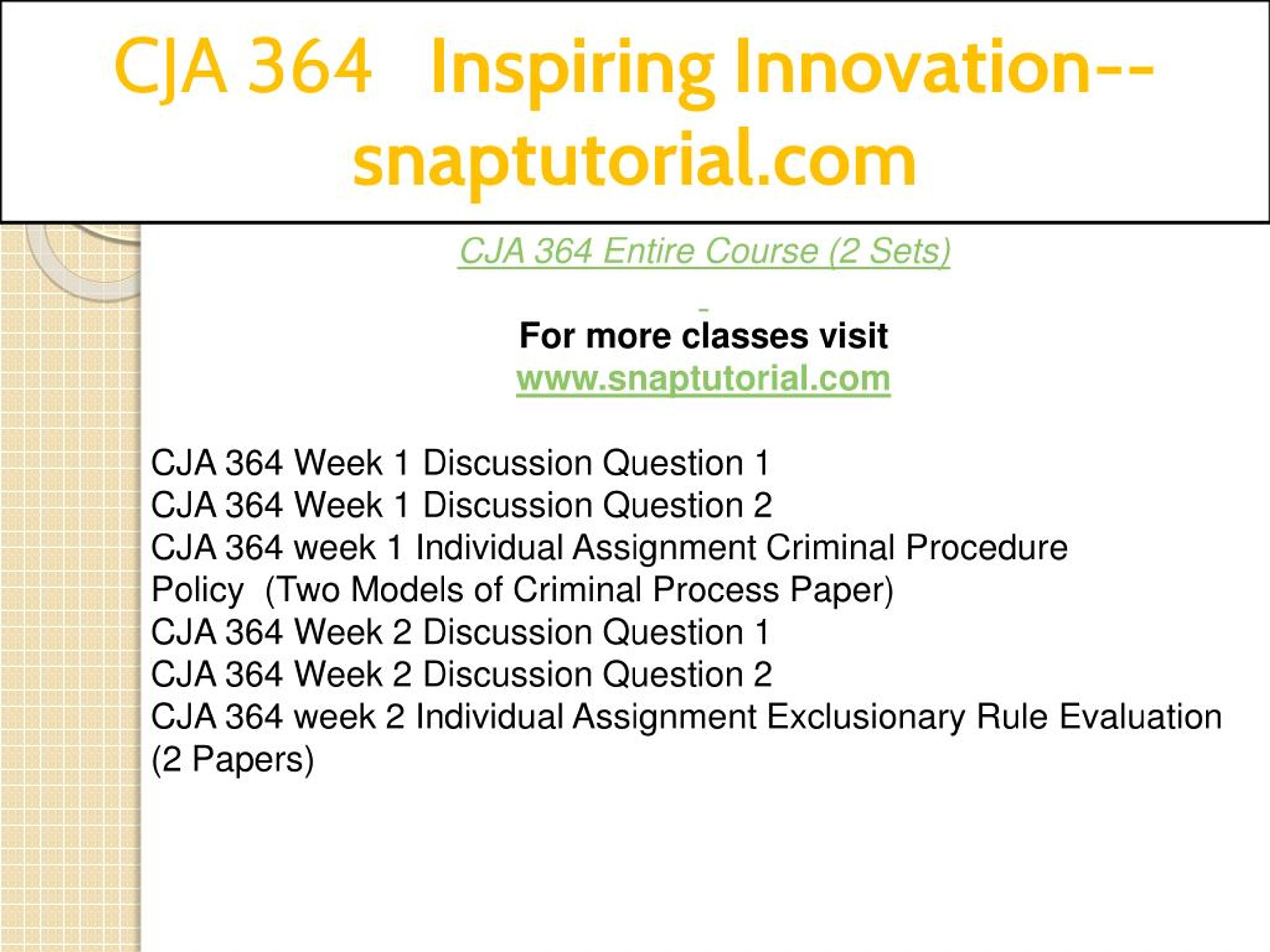 CJA 364 Inspiring Innovation--snaptutorial.com

CJA 364 Entire Course (2 Sets)

For more classes visit
www.snaptutorial.com

CJA 364 Week 1 Discussion Question 1
CJA 364 Week 1 Discussion Question 2
CJA 364 week 1 Individual Assignment Criminal Procedure Policy (Two Models of Criminal Process Paper)
CJA 364 Week 2 Discussion Question 1
CJA 364 Week 2 Discussion Question 2
CJA 364 week 2 Individual Assignment Exclusionary Rule Evaluation (2 Papers)